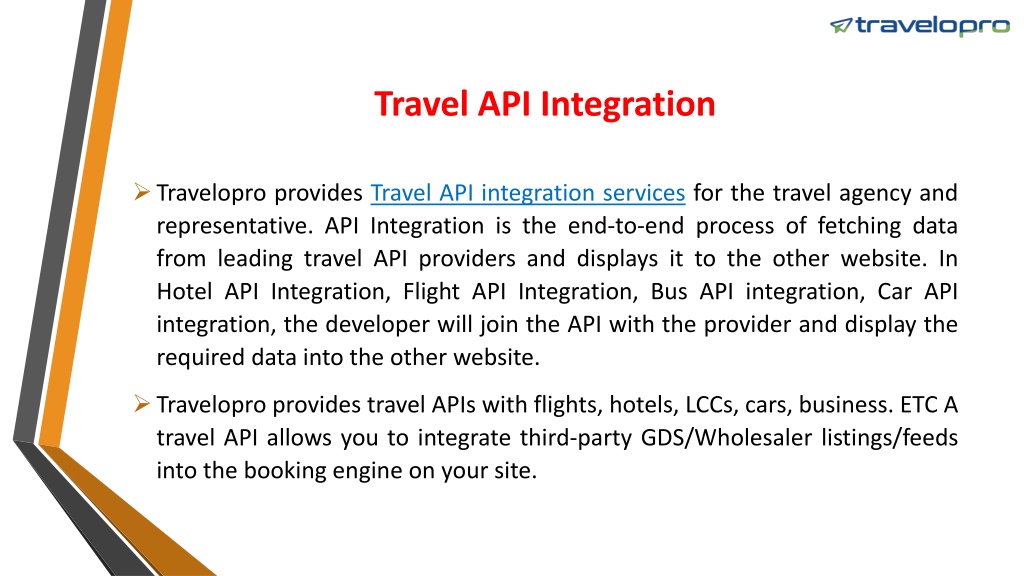 travelopro

Travel API Integration

➢ Travelopro provides Travel API integration services for the travel agency and representative. API Integration is the end-to-end process of fetching data from leading travel API providers and displays it to the other website. In Hotel API Integration, Flight API Integration, Bus API integration, Car API integration, the developer will join the API with the provider and display the required data into the other website.

➢ Travelopro provides travel APIs with flights, hotels, LCCs, cars, business. ETC A travel API allows you to integrate third-party GDS/Wholesaler listings/feeds into the booking engine on your site.